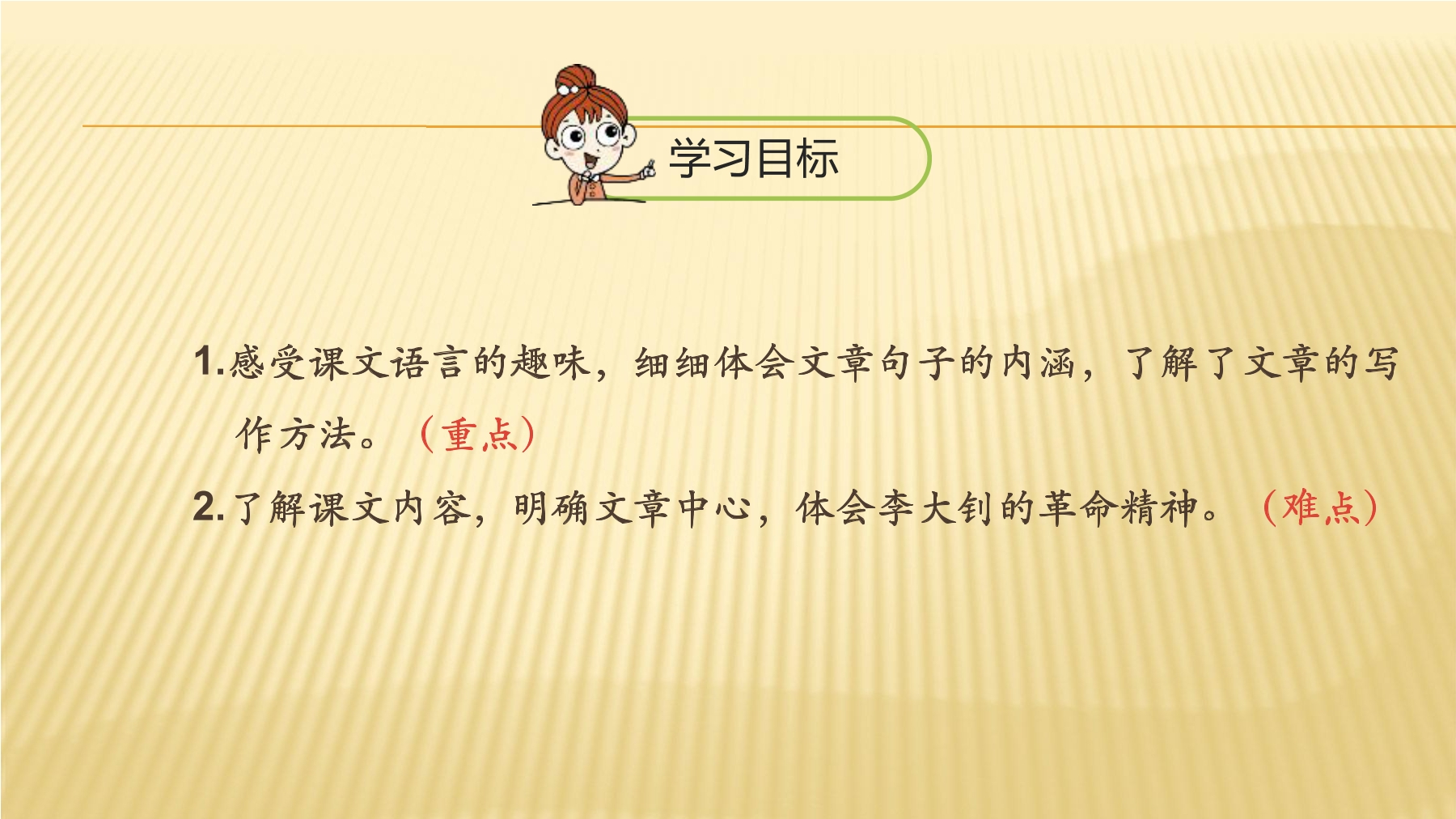 学习目标

1.感受课文语言的趣味，细细体会文章句子的内涵，了解了文章的写作方法。（重点）

2.了解课文内容，明确文章中心，体会李大钊的革命精神。（难点）